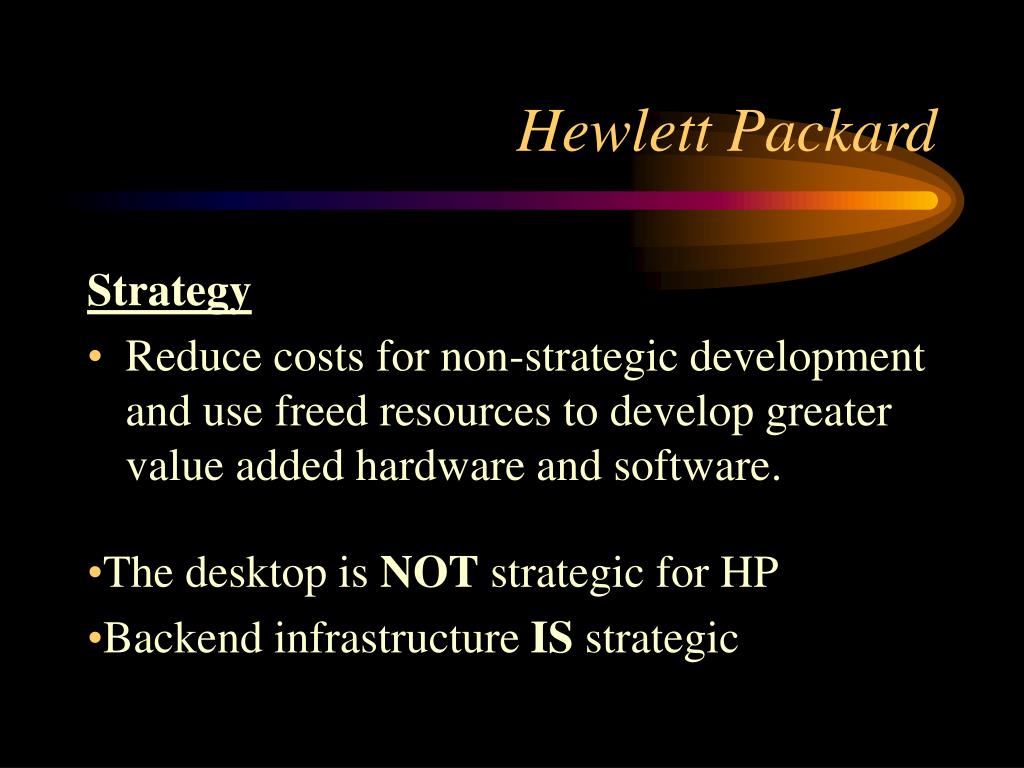 Hewlett Packard

Strategy

• Reduce costs for non-strategic development and use freed resources to develop greater value added hardware and software.

•The desktop is NOT strategic for HP

•Backend infrastructure IS strategic